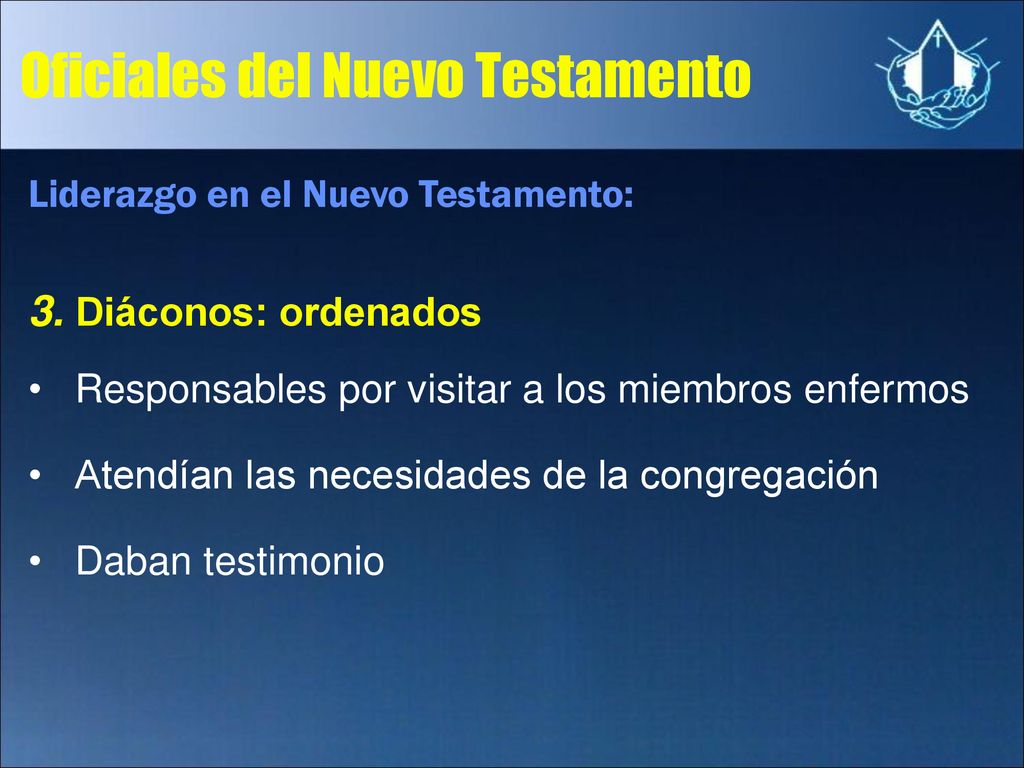 Oficiales del Nuevo Testamento

Liderazgo en el Nuevo Testamento:

3. Diáconos: ordenados

• Responsables por visitar a los miembros enfermos

• Atendían las necesidades de la congregación

• Daban testimonio